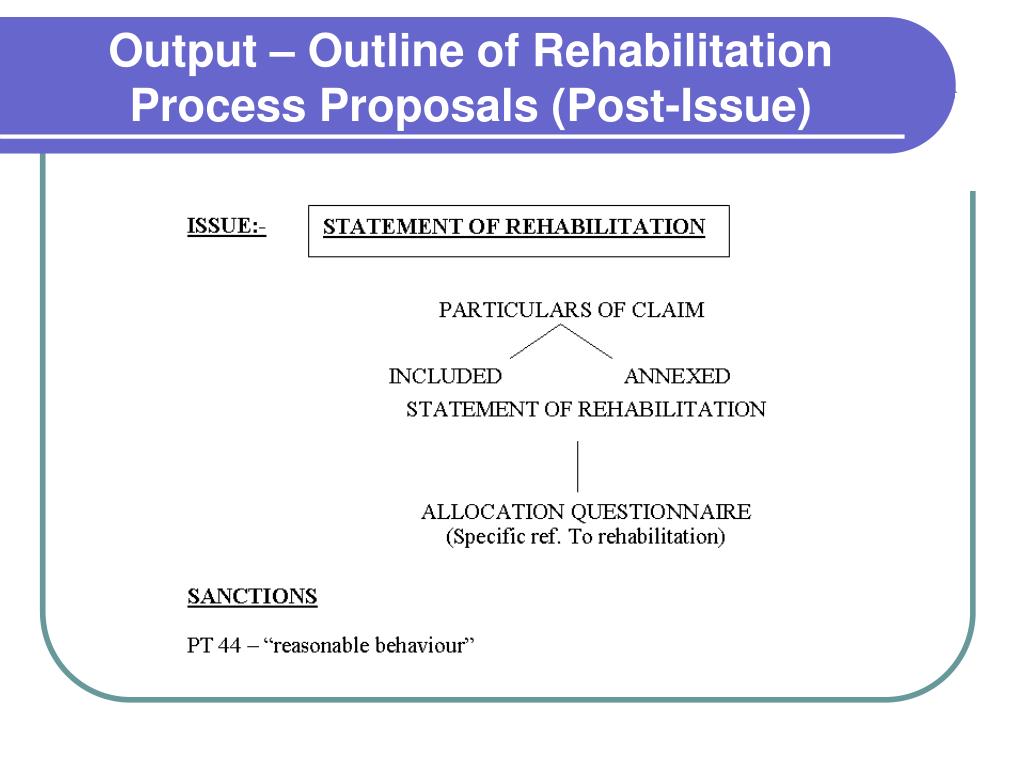 Output – Outline of Rehabilitation Process Proposals (Post-Issue)

ISSUE:-

STATEMENT OF REHABILITATION

PARTICULARS OF CLAIM

INCLUDED

ANNEXED

STATEMENT OF REHABILITATION

ALLOCATION QUESTIONNAIRE
(Specific ref. To rehabilitation)

SANCTIONS

PT 44 – “reasonable behaviour”